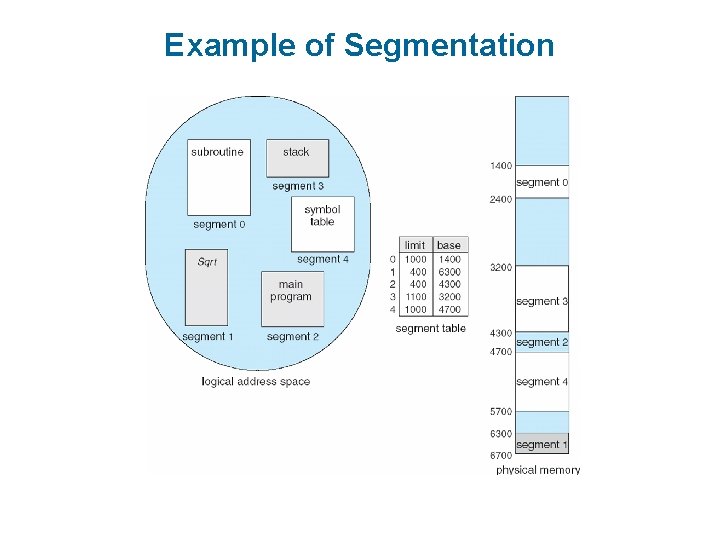 Example of Segmentation

subroutine

segment 0

stack

segment 3

symbol table

segment 4

Sqrt

segment 1

main program

segment 2

logical address space

| | limit | base |
|---|---|---|
| 0 | 1000 | 1400 |
| 1 | 400 | 6300 |
| 2 | 400 | 4300 |
| 3 | 1100 | 3200 |
| 4 | 1000 | 4700 |

segment table

1400
segment 0
2400

3200
segment 3
4300
segment 2
4700
segment 4
5700

6300
segment 1
6700

physical memory